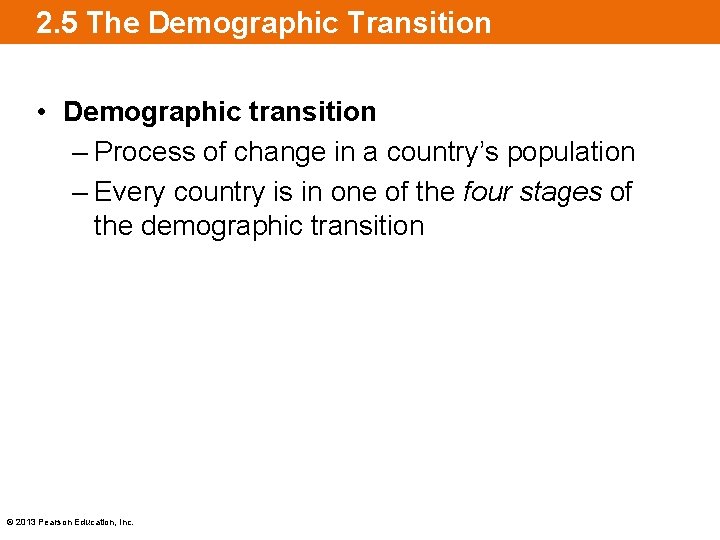 2.5 The Demographic Transition

• Demographic transition
– Process of change in a country's population
– Every country is in one of the four stages of the demographic transition

© 2013 Pearson Education, Inc.